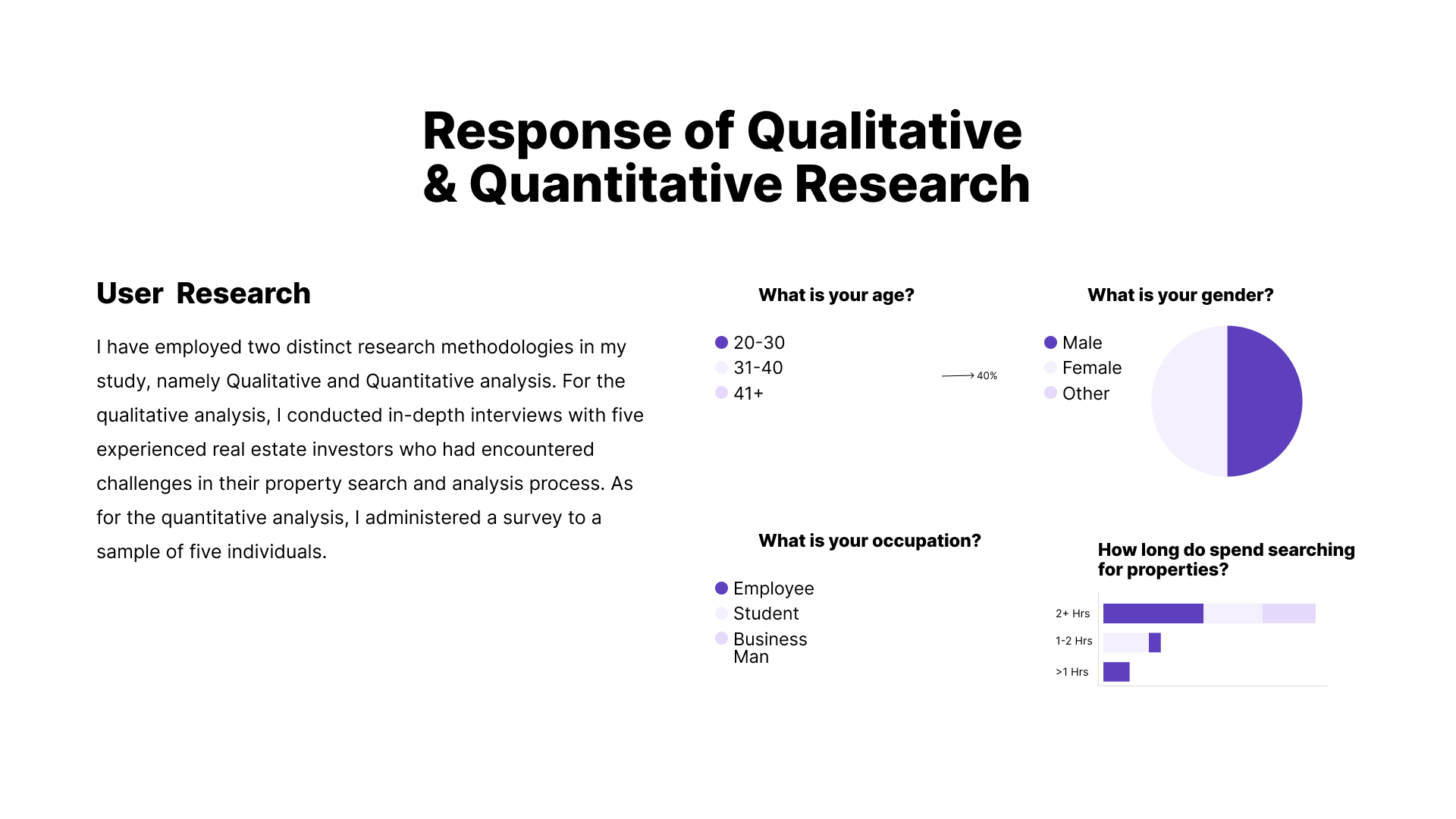 Response of Qualitative & Quantitative Research

User Research

I have employed two distinct research methodologies in my study, namely Qualitative and Quantitative analysis. For the qualitative analysis, I conducted in-depth interviews with five experienced real estate investors who had encountered challenges in their property search and analysis process. As for the quantitative analysis, I administered a survey to a sample of five individuals.

What is your age?

20-30
31-40
41+

40%

What is your gender?

Male
Female
Other

What is your occupation?

Employee
Student
Business Man

How long do spend searching for properties?

2+ Hrs
1-2 Hrs
>1 Hrs